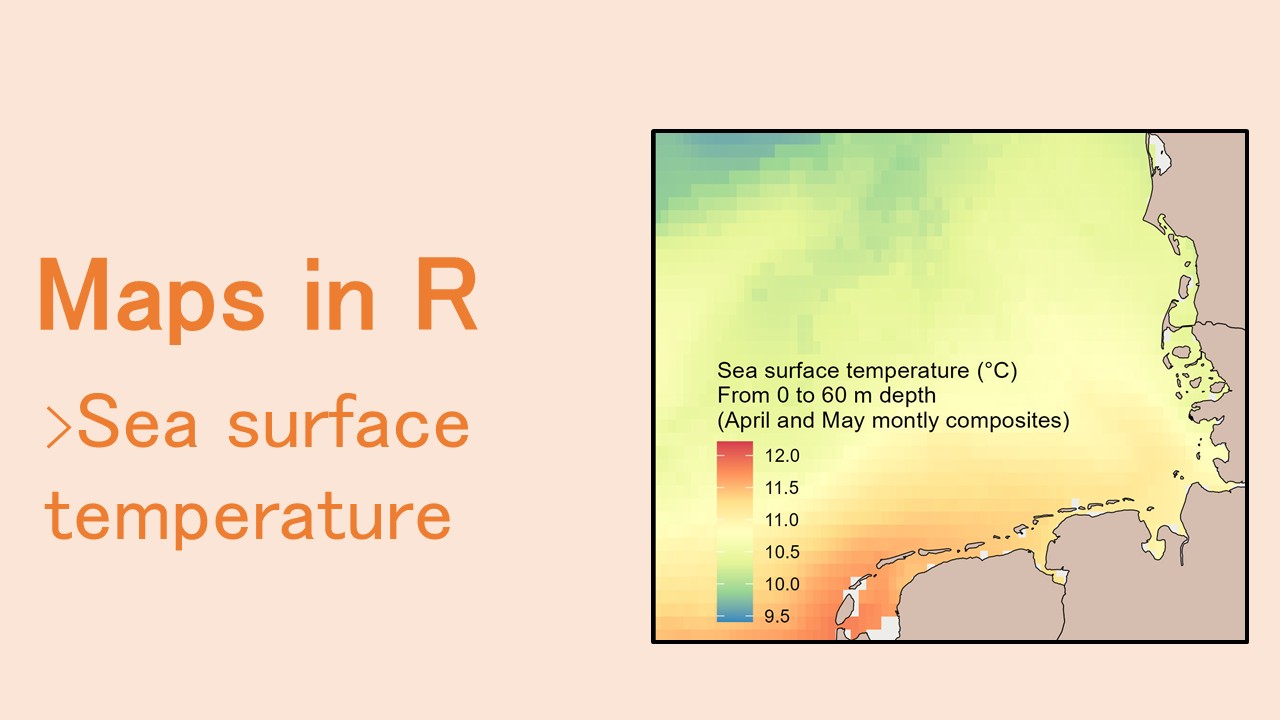 Maps in R
>Sea surface temperature

Sea surface temperature (°C)
From 0 to 60 m depth
(April and May montly composites)

12.0
11.5
11.0
10.5
10.0
9.5